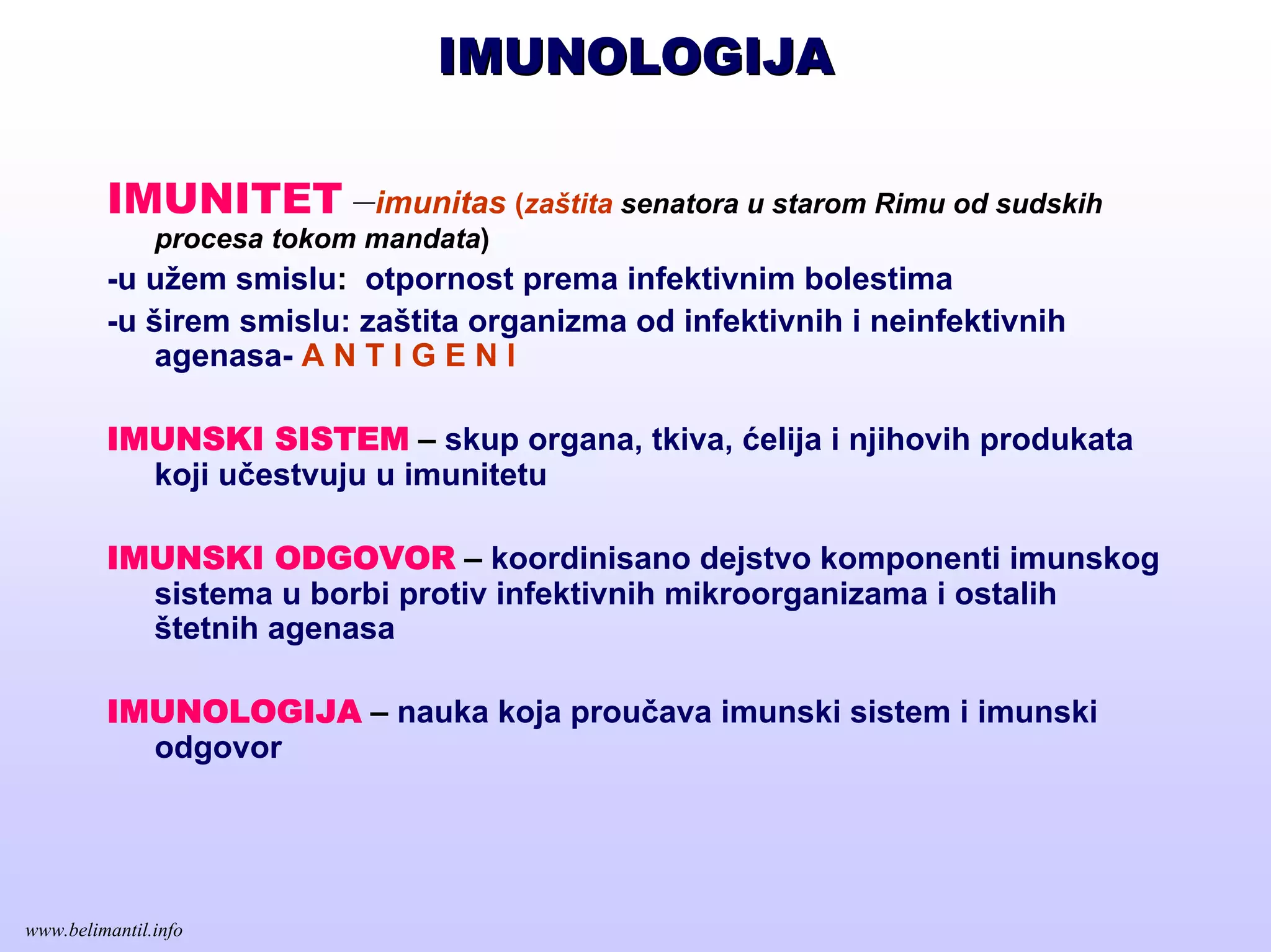 IMUNOLOGIJA

IMUNITET –imunitas (zaštita senatora u starom Rimu od sudskih procesa tokom mandata)

-u užem smislu: otpornost prema infektivnim bolestima

-u širem smislu: zaštita organizma od infektivnih i neinfektivnih agenasa- A N T I G E N I

IMUNSKI SISTEM – skup organa, tkiva, ćelija i njihovih produkata koji učestvuju u imunitetu

IMUNSKI ODGOVOR – koordinisano dejstvo komponenti imunskog sistema u borbi protiv infektivnih mikroorganizama i ostalih štetnih agenasa

IMUNOLOGIJA – nauka koja proučava imunski sistem i imunski odgovor

www.belimantil.info